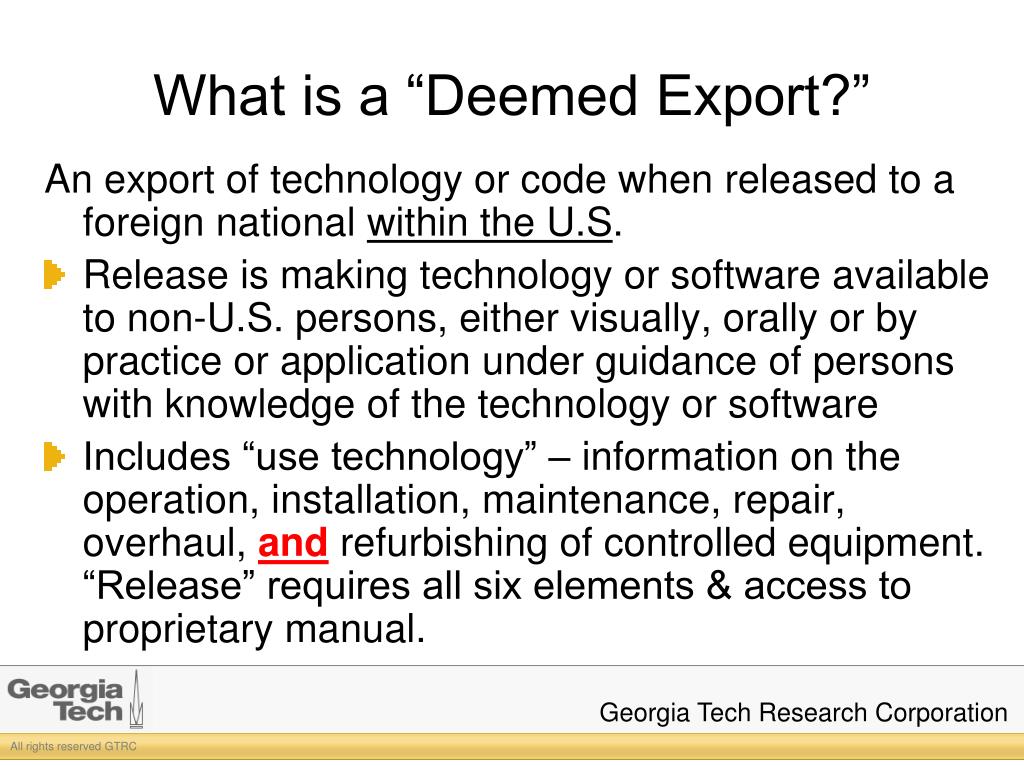 What is a “Deemed Export?”

An export of technology or code when released to a foreign national within the U.S.

Release is making technology or software available to non-U.S. persons, either visually, orally or by practice or application under guidance of persons with knowledge of the technology or software

Includes “use technology” – information on the operation, installation, maintenance, repair, overhaul, and refurbishing of controlled equipment. “Release” requires all six elements & access to proprietary manual.

Georgia Tech

Georgia Tech Research Corporation

All rights reserved GTRC